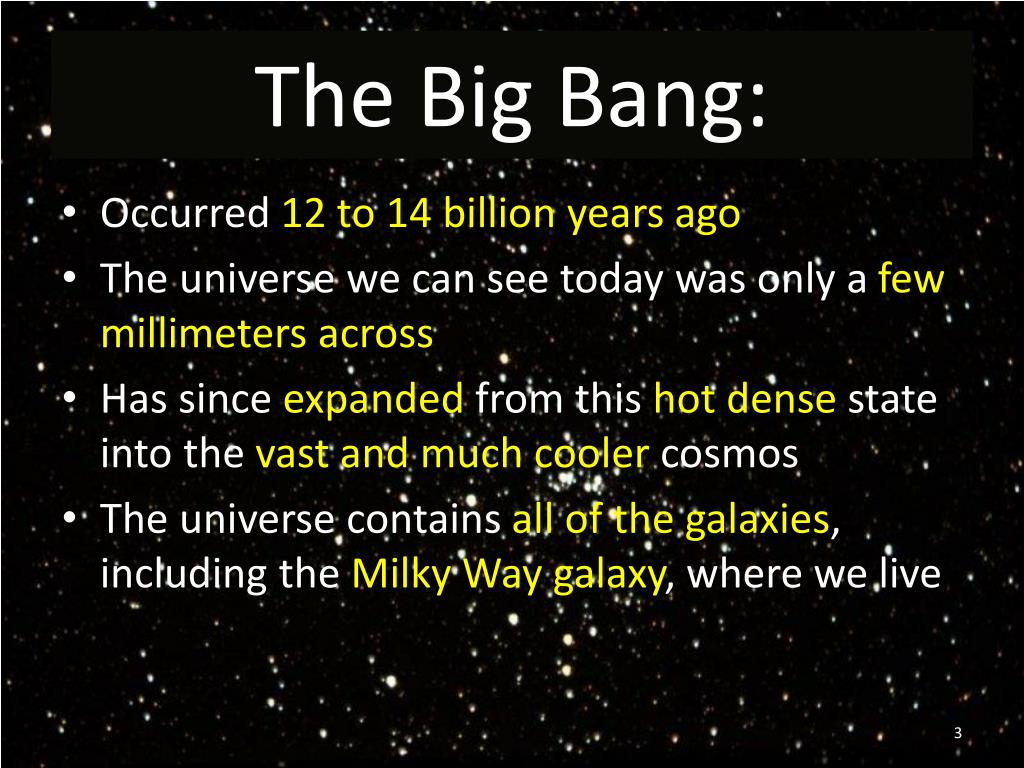 The Big Bang:

• Occurred 12 to 14 billion years ago
• The universe we can see today was only a few millimeters across
• Has since expanded from this hot dense state into the vast and much cooler cosmos
• The universe contains all of the galaxies, including the Milky Way galaxy, where we live

3